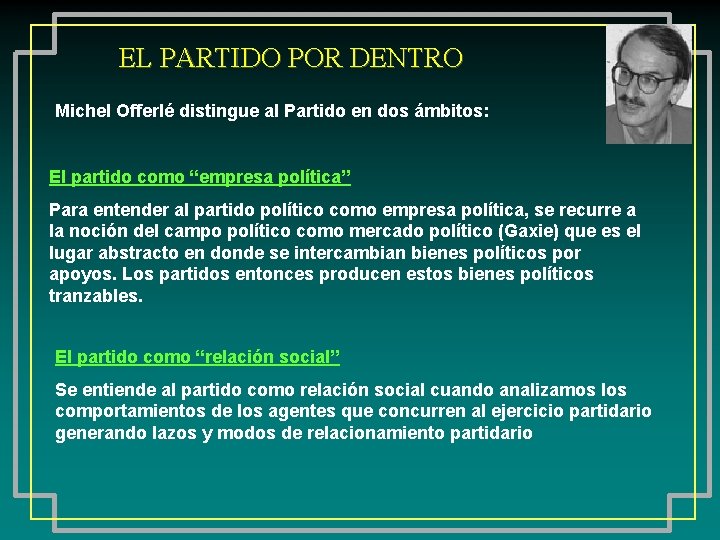 EL PARTIDO POR DENTRO

Michel Offerlé distingue al Partido en dos ámbitos:

El partido como “empresa política”

Para entender al partido político como empresa política, se recurre a la noción del campo político como mercado político (Gaxie) que es el lugar abstracto en donde se intercambian bienes políticos por apoyos. Los partidos entonces producen estos bienes políticos tranzables.

El partido como “relación social”

Se entiende al partido como relación social cuando analizamos los comportamientos de los agentes que concurren al ejercicio partidario generando lazos y modos de relacionamiento partidario